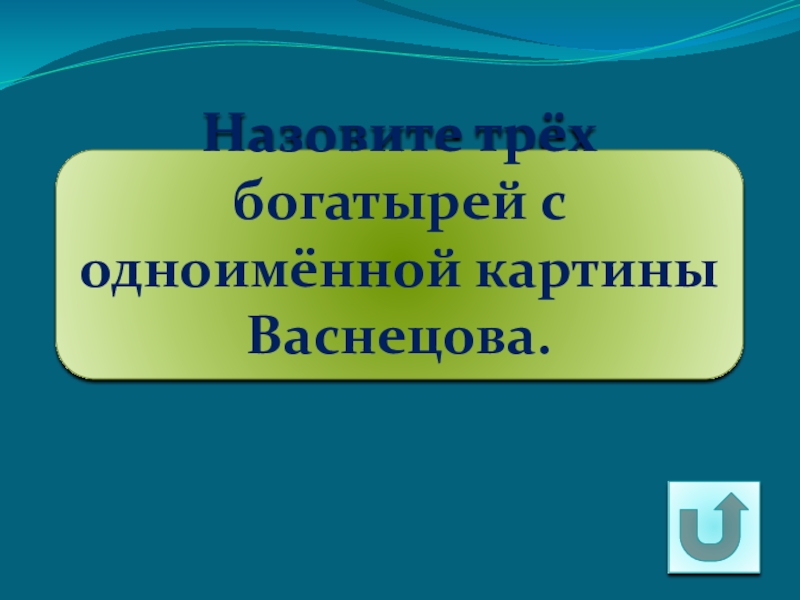 Назовите трёх богатырей с одноимённой картины Васнецова.